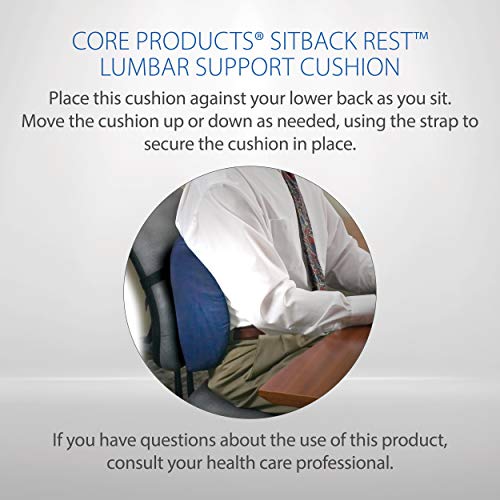 CORE PRODUCTS® SITBACK REST™ LUMBAR SUPPORT CUSHION

Place this cushion against your lower back as you sit. Move the cushion up or down as needed, using the strap to secure the cushion in place.

If you have questions about the use of this product, consult your health care professional.